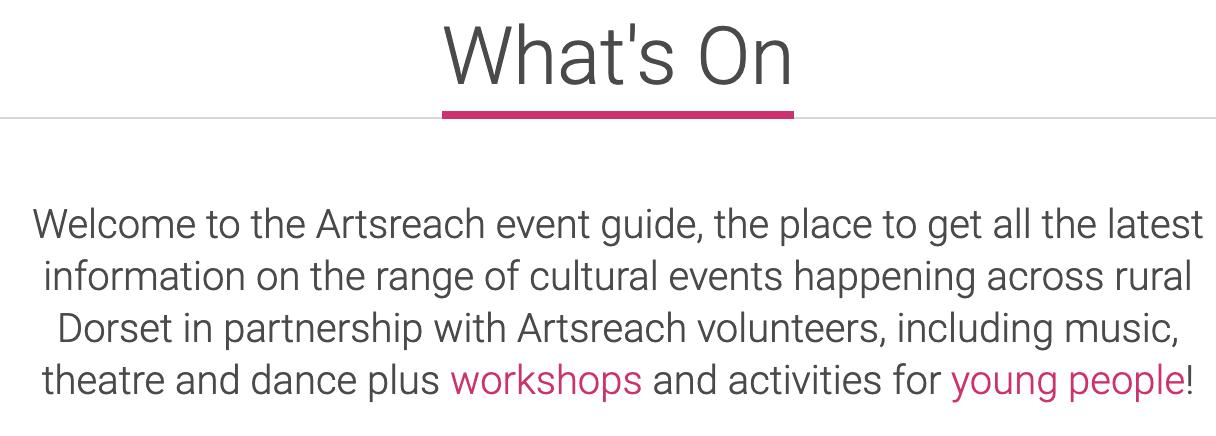 What's On

Welcome to the Artsreach event guide, the place to get all the latest information on the range of cultural events happening across rural Dorset in partnership with Artsreach volunteers, including music, theatre and dance plus workshops and activities for young people!